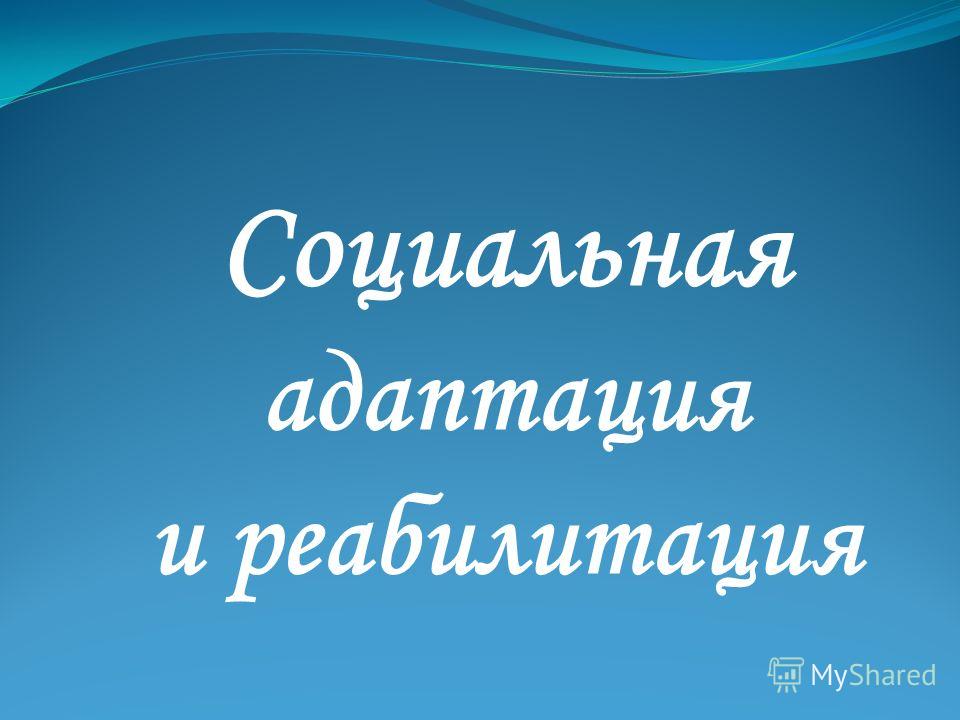 Социальная адаптация и реабилитация

MyShared